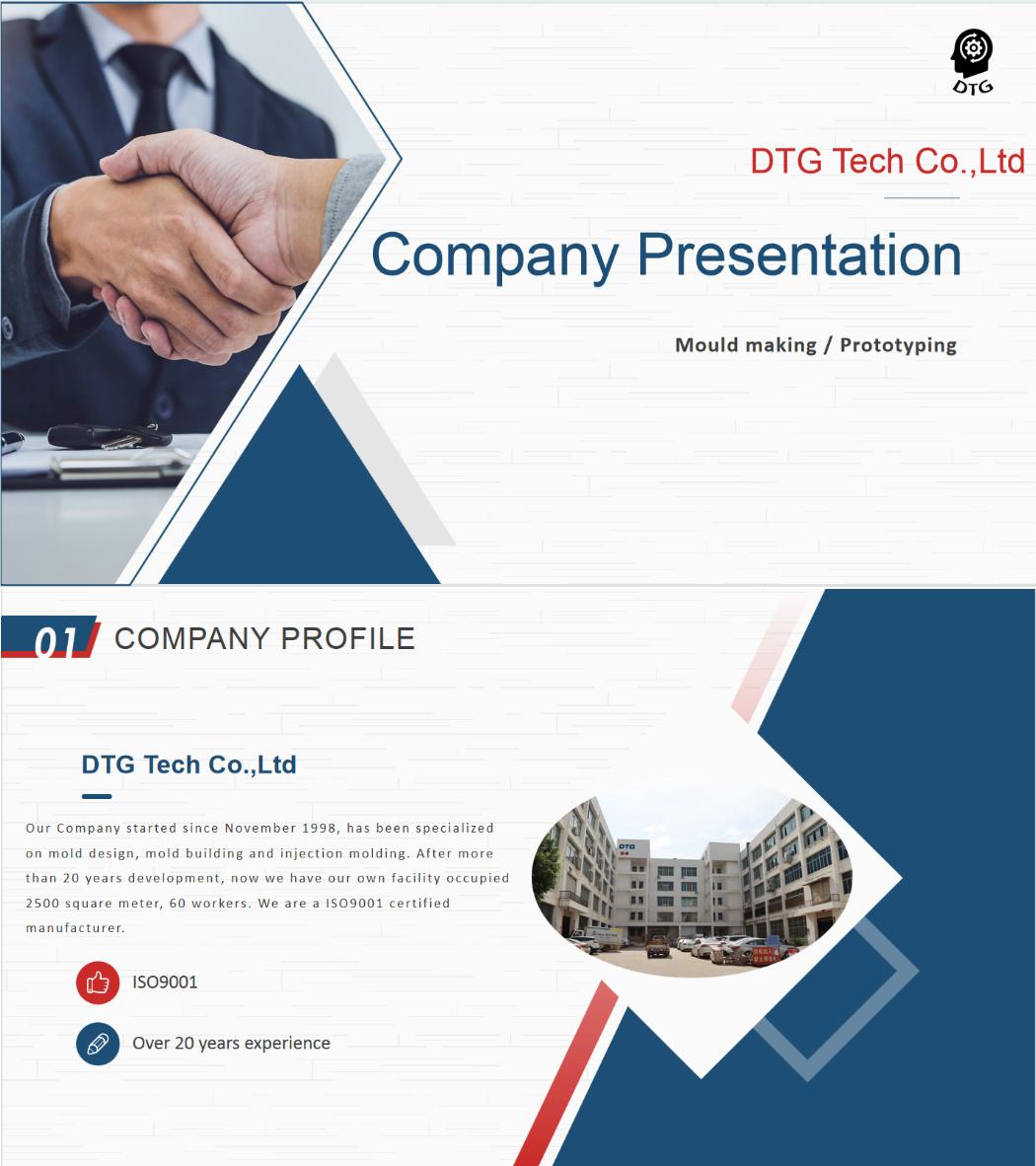 DTG

DTG Tech Co.,Ltd

Company Presentation

Mould making / Prototyping

01 COMPANY PROFILE

DTG Tech Co.,Ltd

Our Company started since November 1998, has been specialized on mold design, mold building and injection molding. After more than 20 years development, now we have our own facility occupied 2500 square meter, 60 workers. We are a ISO9001 certified manufacturer.

ISO9001

Over 20 years experience

DTG